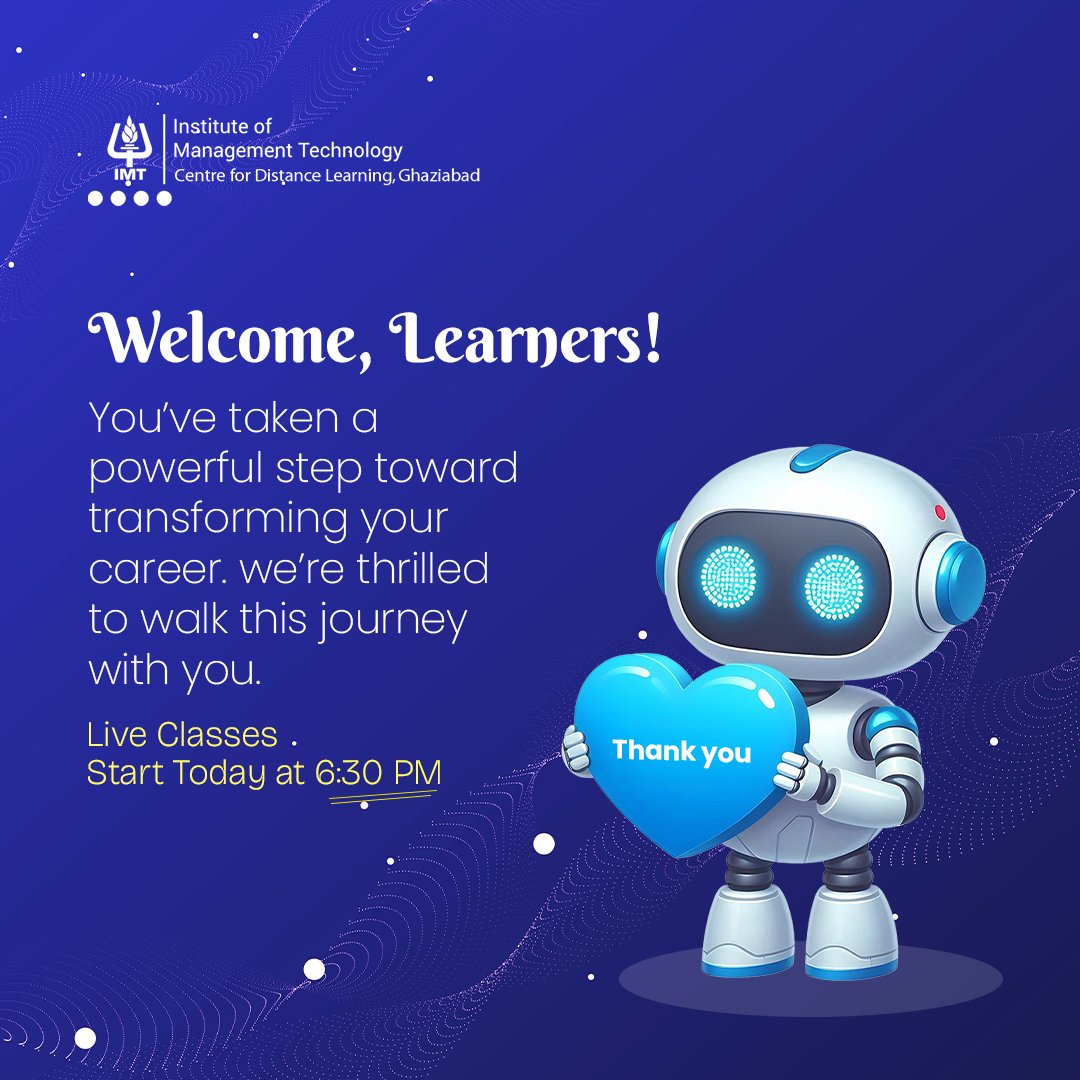 IMT
Institute of
Management Technology
Centre for Distance Learning, Ghaziabad

Welcome, Learners!

You've taken a powerful step toward transforming your career. we're thrilled to walk this journey with you.

Live Classes
Start Today at 6:30 PM

Thank you